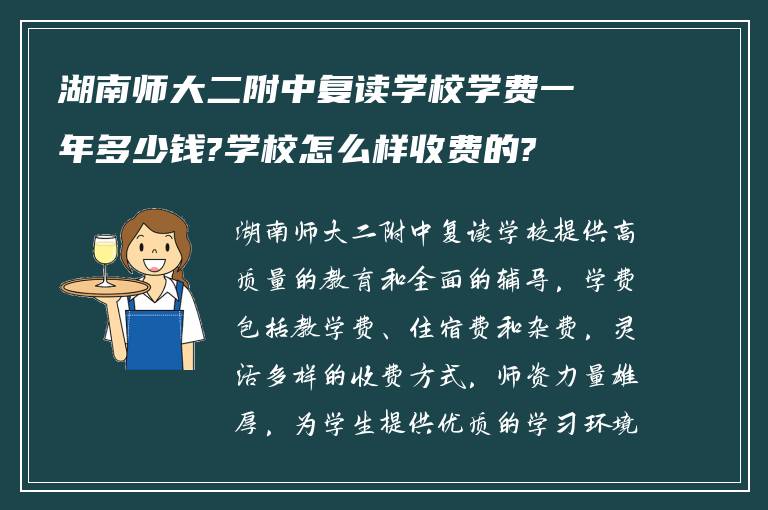 湖南师大二附中复读学校学费一年多少钱?学校怎么样收费的?

湖南师大二附中复读学校提供高质量的教育和全面的辅导，学费包括教学费、住宿费和杂费，灵活多样的收费方式，师资力量雄厚，为学生提供优质的学习环境